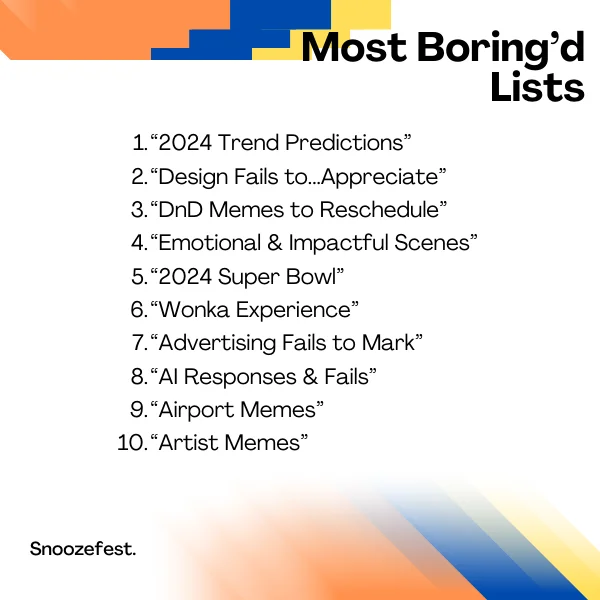 Most Boring'd Lists

1. "2024 Trend Predictions"
2. "Design Fails to...Appreciate"
3. "DnD Memes to Reschedule"
4. "Emotional & Impactful Scenes"
5. "2024 Super Bowl"
6. "Wonka Experience"
7. "Advertising Fails to Mark"
8. "AI Responses & Fails"
9. "Airport Memes"
10. "Artist Memes"

Snoozefest.